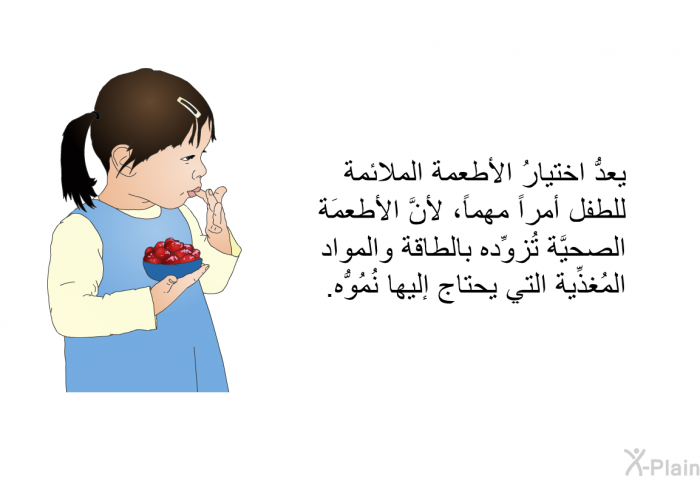 يعدُّ اختيارُ الأطعمة الملائمة للطفل أمراً مهماً، لأنَّ الأطعمَة الصحيَّة تُزوِّده بالطاقة والمواد المُغذِّية التي يحتاج إليها نُمُوُّه.

X-Plain